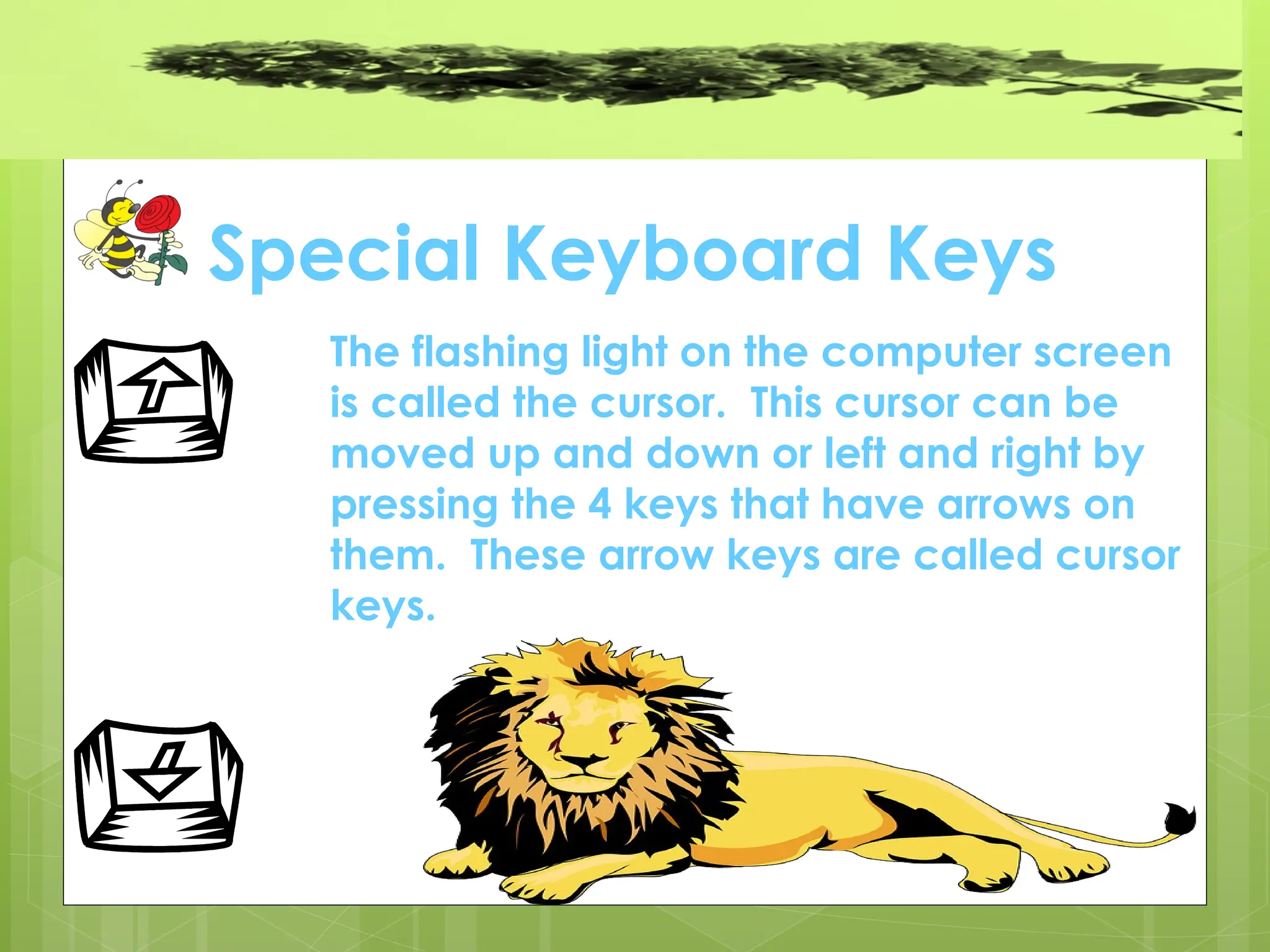 Special Keyboard Keys

The flashing light on the computer screen is called the cursor. This cursor can be moved up and down or left and right by pressing the 4 keys that have arrows on them. These arrow keys are called cursor keys.